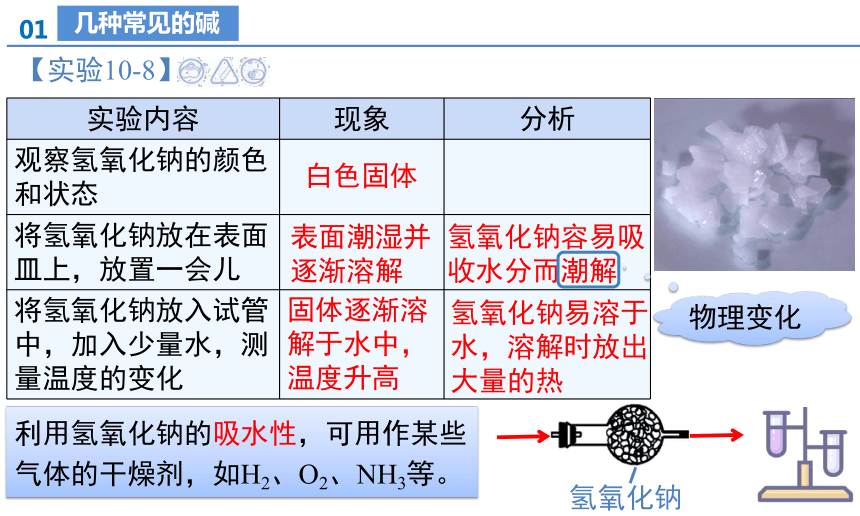 01 几种常见的碱

【实验10-8】

| 实验内容 | 现象 | 分析 |
|---|---|---|
| 观察氢氧化钠的颜色和状态 | 白色固体 | |
| 将氢氧化钠放在表面皿上，放置一会儿 | 表面潮湿并逐渐溶解 | 氢氧化钠容易吸收水分而潮解 |
| 将氢氧化钠放入试管中，加入少量水，测量温度的变化 | 固体逐渐溶解于水中，温度升高 | 氢氧化钠易溶于水，溶解时放出大量的热 |

物理变化

利用氢氧化钠的吸水性，可用作某些气体的干燥剂，如$H_2$、$O_2$、$NH_3$等。

氢氧化钠